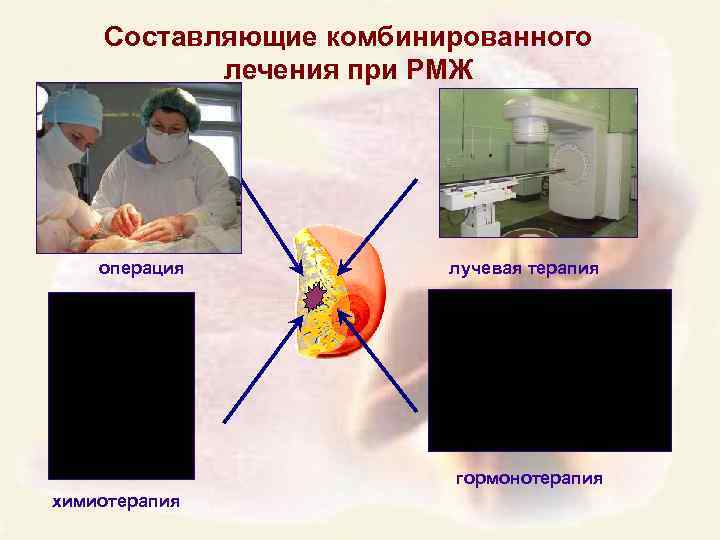 Составляющие комбинированного лечения при РМЖ

операция

лучевая терапия

химиотерапия

гормонотерапия